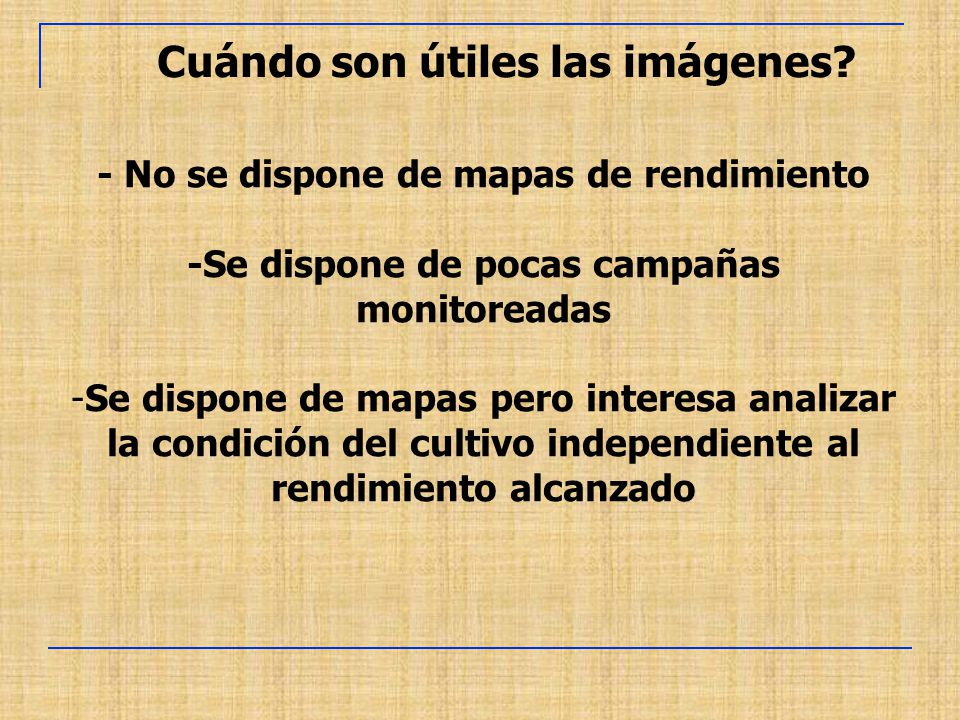 Cuándo son útiles las imágenes?

- No se dispone de mapas de rendimiento

-Se dispone de pocas campañas monitoreadas

-Se dispone de mapas pero interesa analizar la condición del cultivo independiente al rendimiento alcanzado